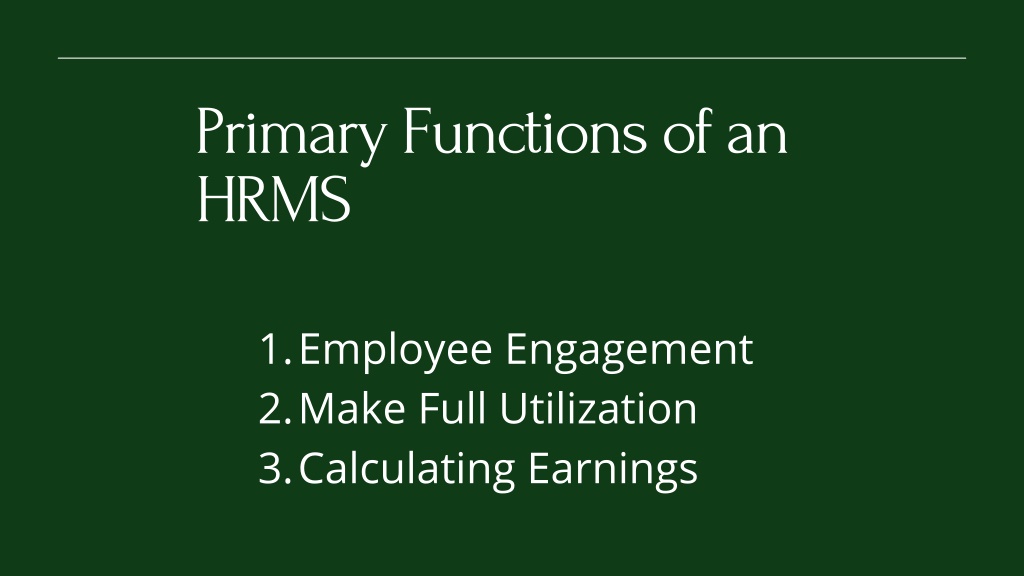 Primary Functions of an HRMS

1. Employee Engagement
2. Make Full Utilization
3. Calculating Earnings